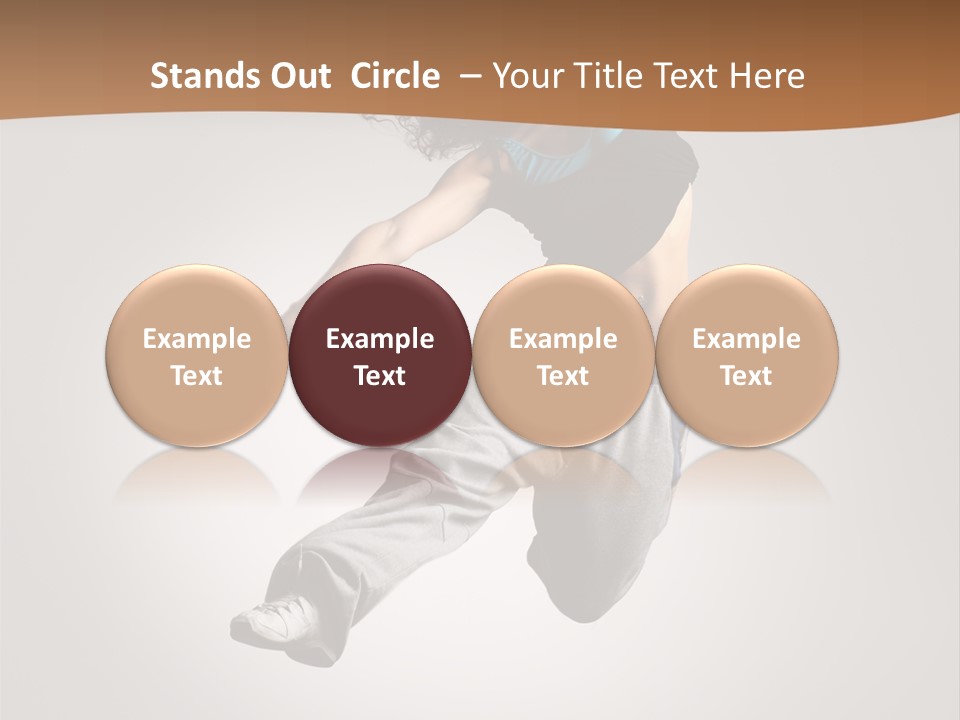 Stands Out Circle – Your Title Text Here

Example Text

Example Text

Example Text

Example Text